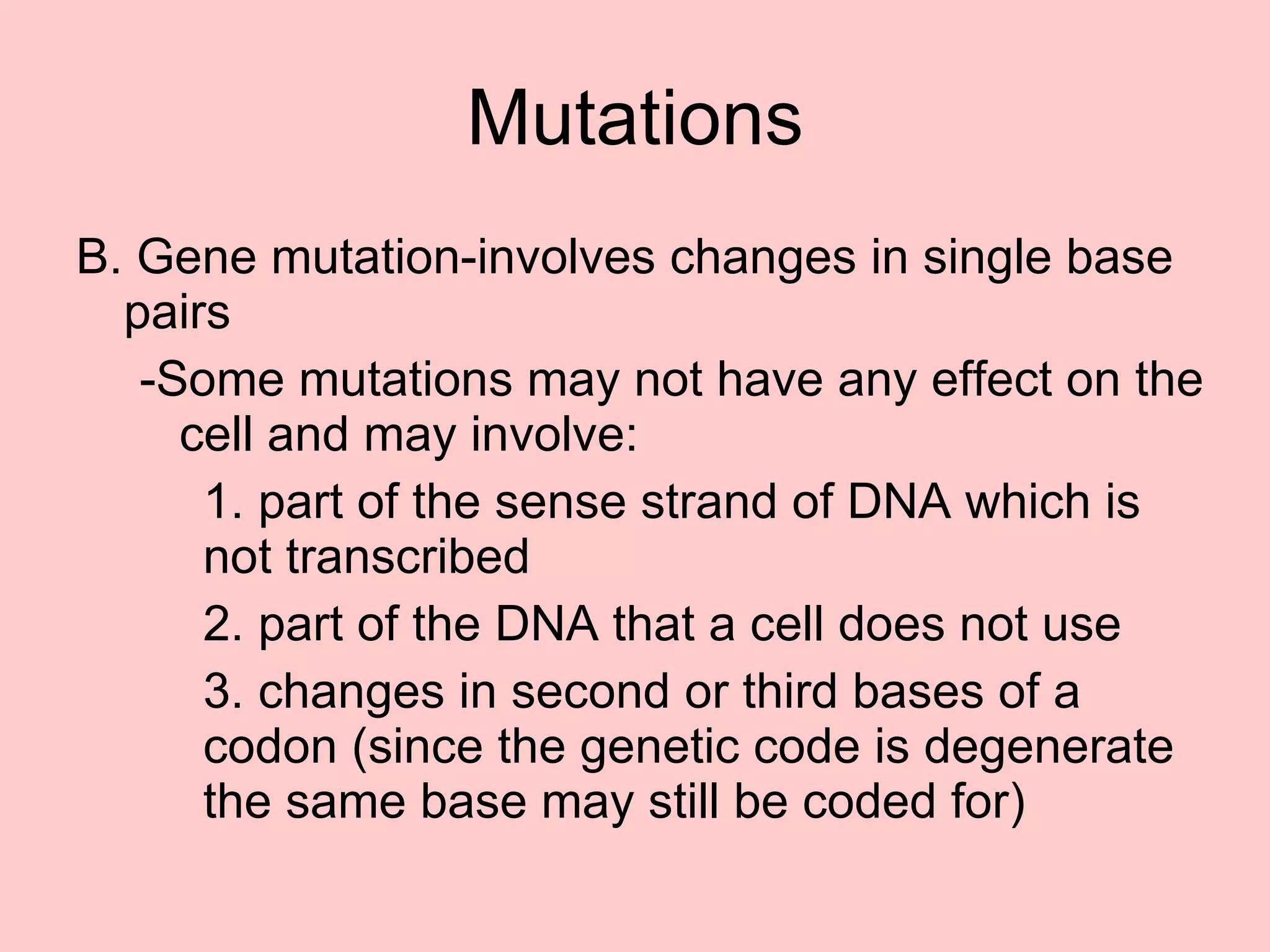 Mutations

B. Gene mutation-involves changes in single base pairs

-Some mutations may not have any effect on the cell and may involve:

1. part of the sense strand of DNA which is not transcribed

2. part of the DNA that a cell does not use

3. changes in second or third bases of a codon (since the genetic code is degenerate the same base may still be coded for)